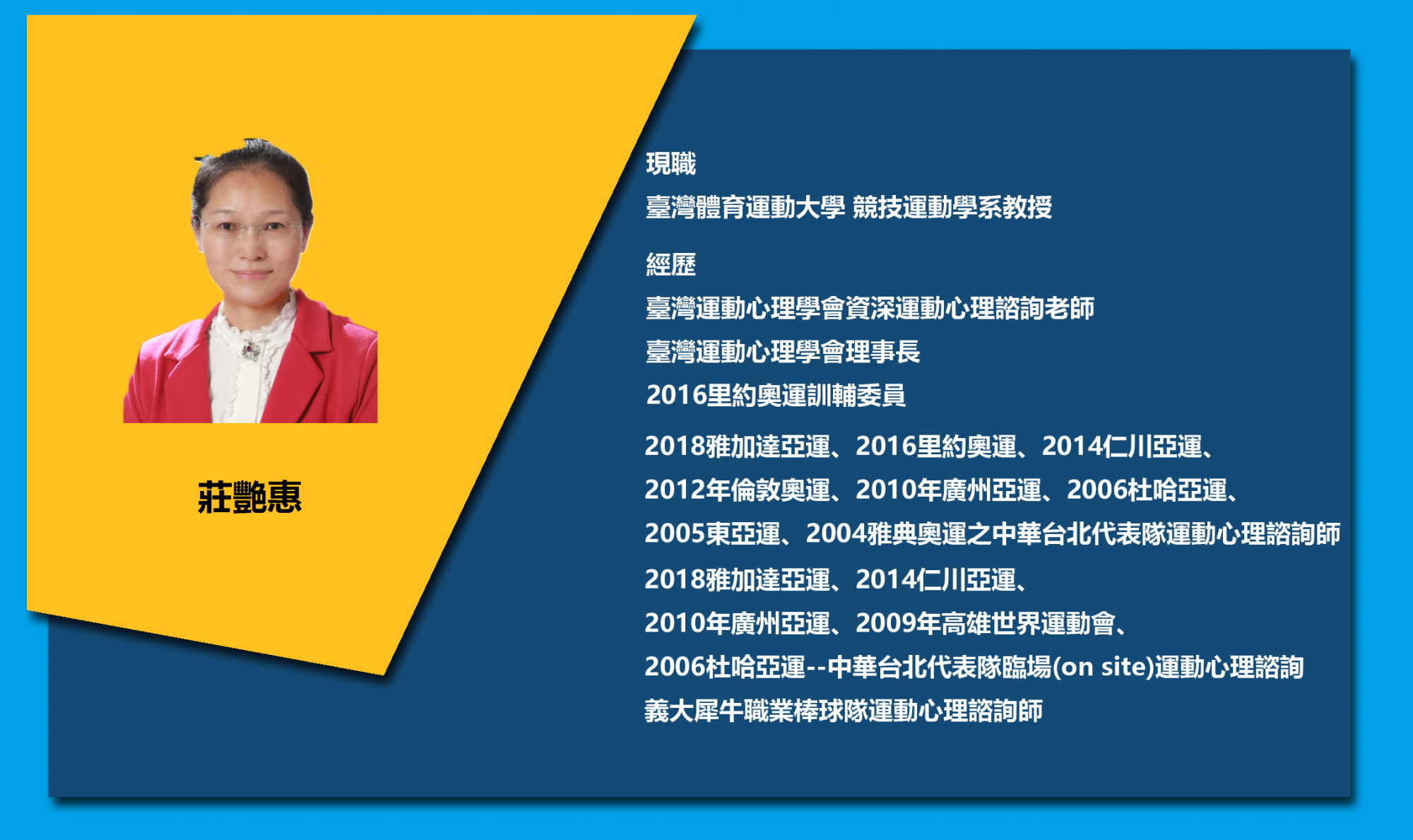 莊艷惠

現職
臺灣體育運動大學 競技運動學系教授

經歷
臺灣運動心理學會資深運動心理諮詢老師
臺灣運動心理學會理事長
2016里約奧運訓輔委員

2018雅加達亞運、2016里約奧運、2014仁川亞運、2012年倫敦奧運、2010年廣州亞運、2006杜哈亞運、2005東亞運、2004雅典奧運之中華台北代表隊運動心理諮詢師

2018雅加達亞運、2014仁川亞運、2010年廣州亞運、2009年高雄世界運動會、2006杜哈亞運--中華台北代表隊臨場(on site)運動心理諮詢

義大犀牛職業棒球隊運動心理諮詢師